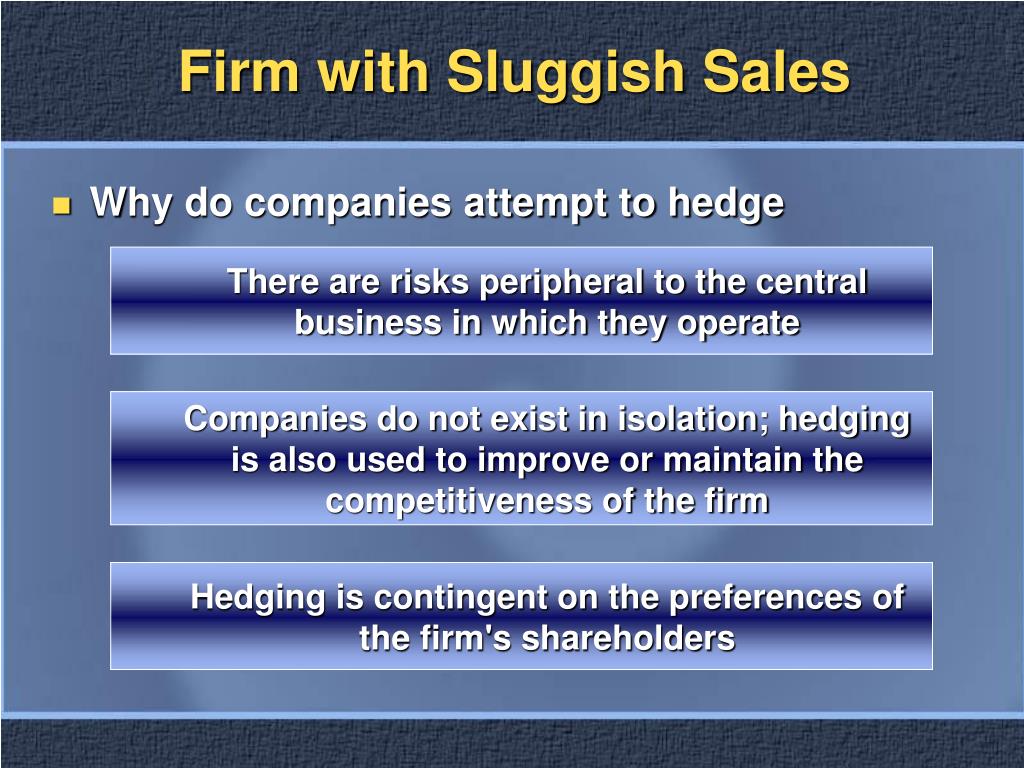 Firm with Sluggish Sales

Why do companies attempt to hedge

There are risks peripheral to the central business in which they operate

Companies do not exist in isolation; hedging is also used to improve or maintain the competitiveness of the firm

Hedging is contingent on the preferences of the firm's shareholders